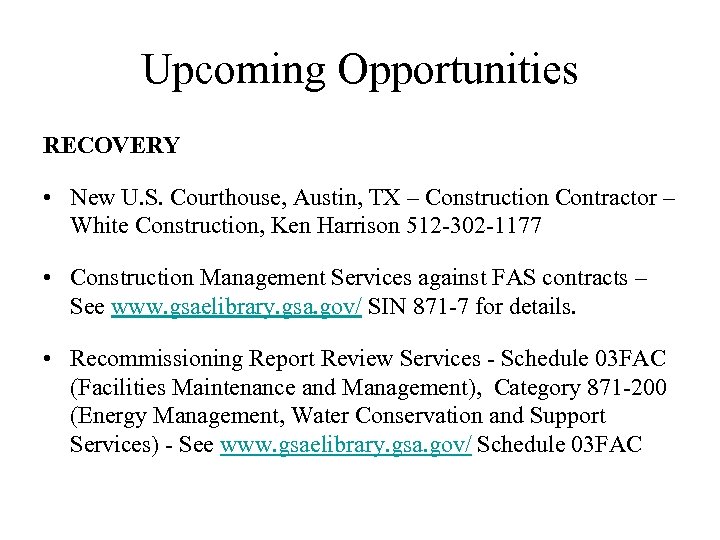 Upcoming Opportunities

RECOVERY

• New U.S. Courthouse, Austin, TX – Construction Contractor – White Construction, Ken Harrison 512-302-1177

• Construction Management Services against FAS contracts – See www.gsaelibrary.gsa.gov/ SIN 871-7 for details.

• Recommissioning Report Review Services - Schedule 03FAC (Facilities Maintenance and Management), Category 871-200 (Energy Management, Water Conservation and Support Services) - See www.gsaelibrary.gsa.gov/ Schedule 03FAC